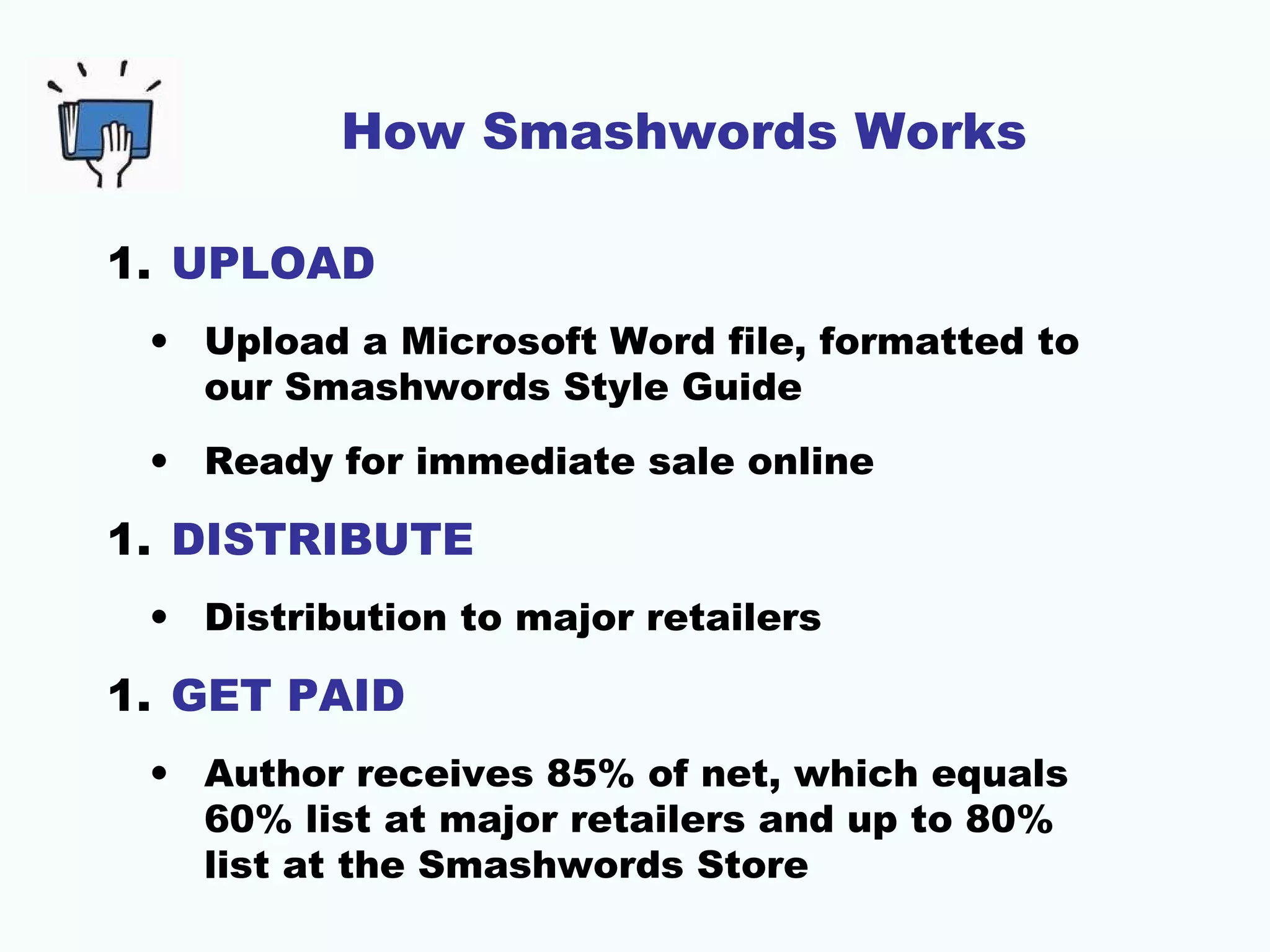 How Smashwords Works

1. UPLOAD

• Upload a Microsoft Word file, formatted to our Smashwords Style Guide

• Ready for immediate sale online

1. DISTRIBUTE

• Distribution to major retailers

1. GET PAID

• Author receives 85% of net, which equals 60% list at major retailers and up to 80% list at the Smashwords Store